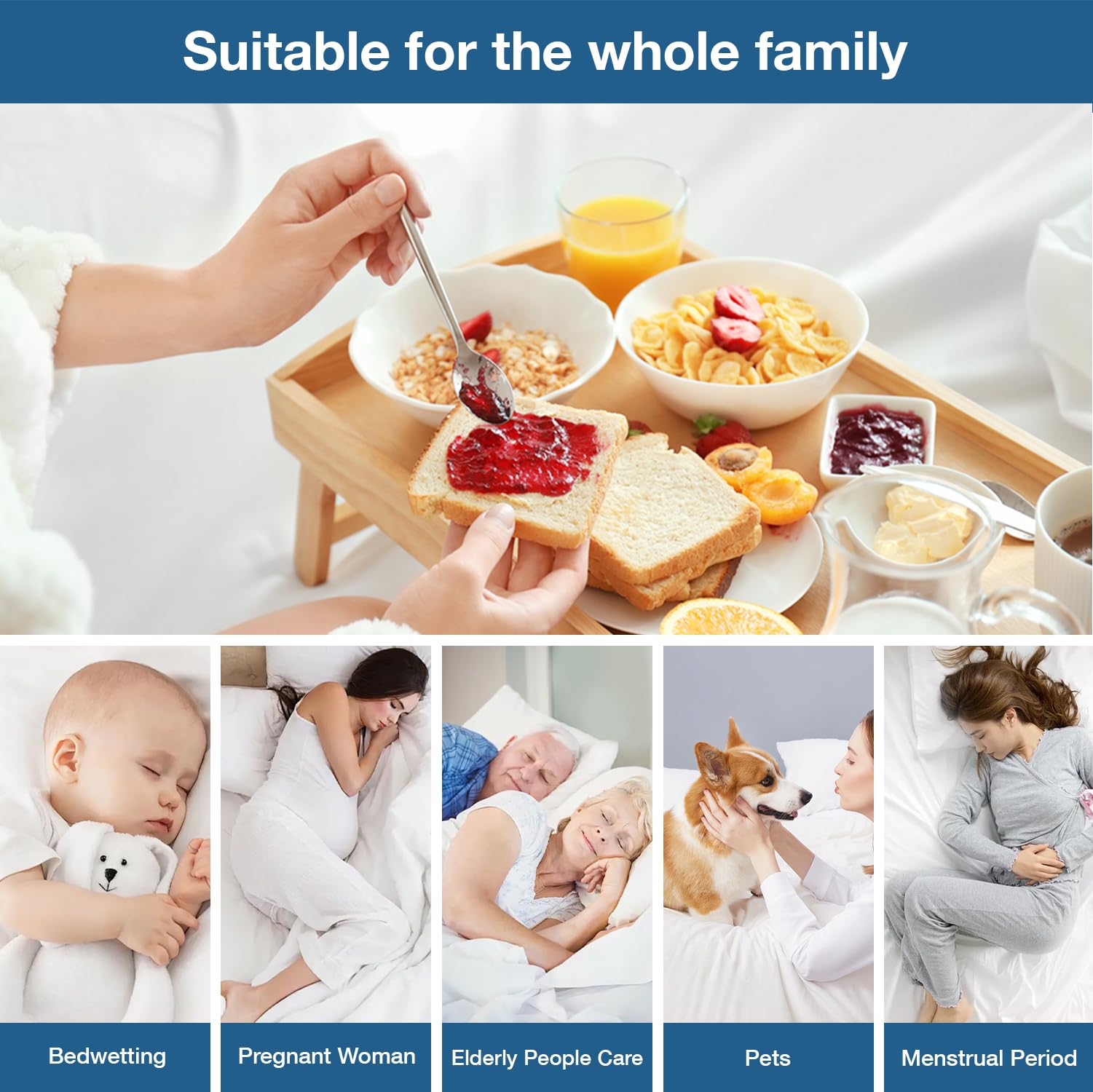 Suitable for the whole family

Bedwetting

Pregnant Woman

Elderly People Care

Pets

Menstrual Period